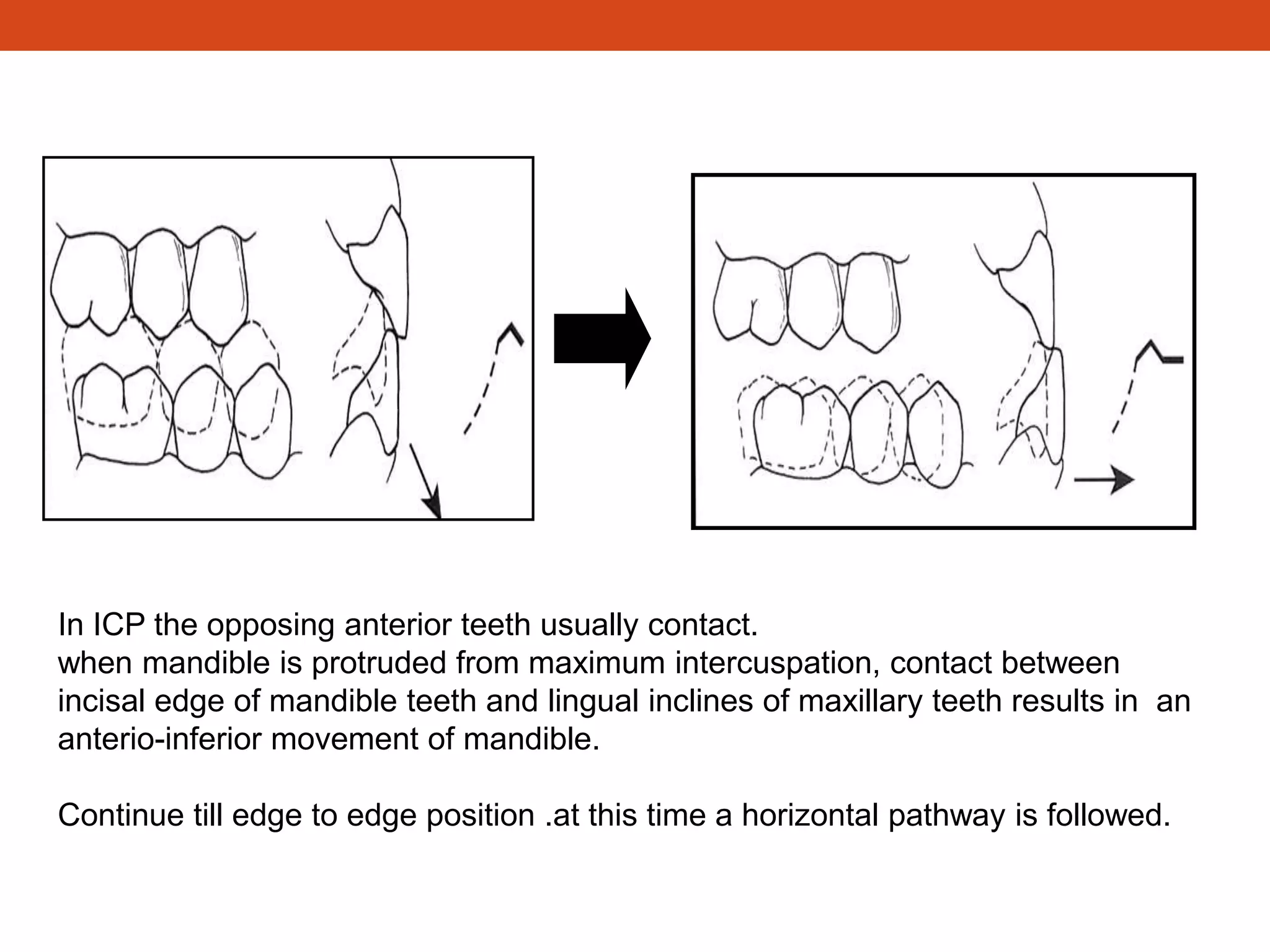 In ICP the opposing anterior teeth usually contact.
when mandible is protruded from maximum intercuspation, contact between incisal edge of mandible teeth and lingual inclines of maxillary teeth results in an anterio-inferior movement of mandible.

Continue till edge to edge position .at this time a horizontal pathway is followed.